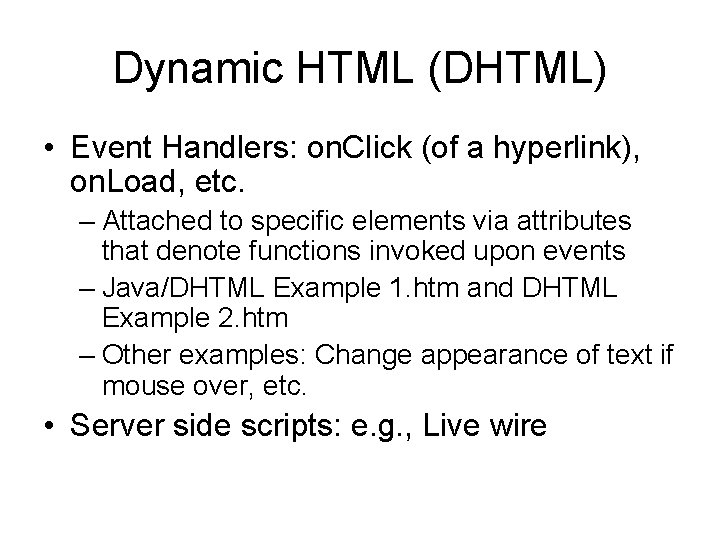 Dynamic HTML (DHTML)

• Event Handlers: onClick (of a hyperlink), onLoad, etc.

– Attached to specific elements via attributes that denote functions invoked upon events

– Java/DHTML Example 1.htm and DHTML Example 2.htm

– Other examples: Change appearance of text if mouse over, etc.

• Server side scripts: e.g., Live wire